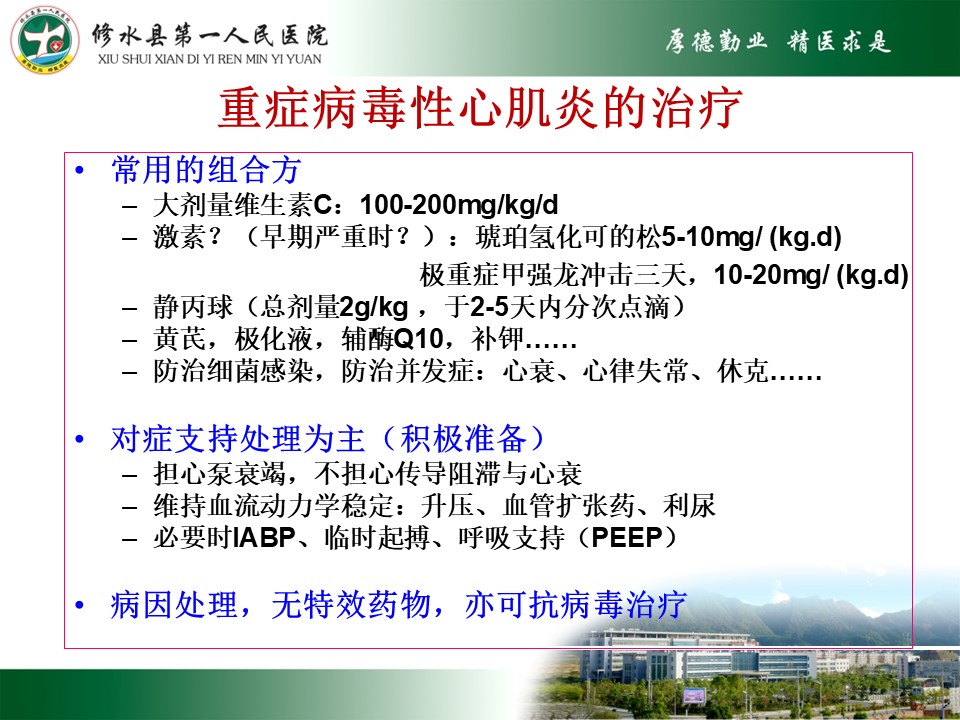 修水县第一人民医院
XIU SHUI XIAN DI YI REN MIN YI YUAN

厚德勤业 精医求是

重症病毒性心肌炎的治疗

• 常用的组合方
– 大剂量维生素C：100-200mg/kg/d
– 激素？（早期严重时？）：琥珀氢化可的松5-10mg/ (kg.d)
极重症甲强龙冲击三天，10-20mg/ (kg.d)
– 静丙球（总剂量2g/kg ，于2-5天内分次点滴）
– 黄芪，极化液，辅酶Q10，补钾……
– 防治细菌感染，防治并发症：心衰、心律失常、休克……

• 对症支持处理为主（积极准备）
– 担心泵衰竭，不担心传导阻滞与心衰
– 维持血流动力学稳定：升压、血管扩张药、利尿
– 必要时IABP、临时起搏、呼吸支持（PEEP）

• 病因处理，无特效药物，亦可抗病毒治疗